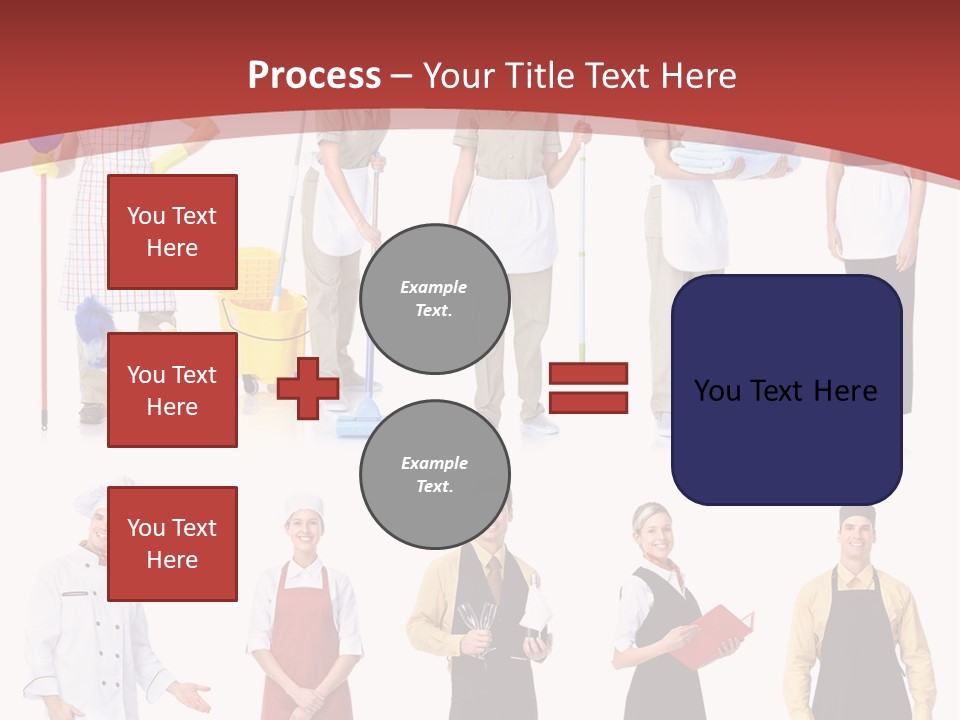 Process – Your Title Text Here

You Text Here

You Text Here

You Text Here

Example Text.

Example Text.

You Text Here